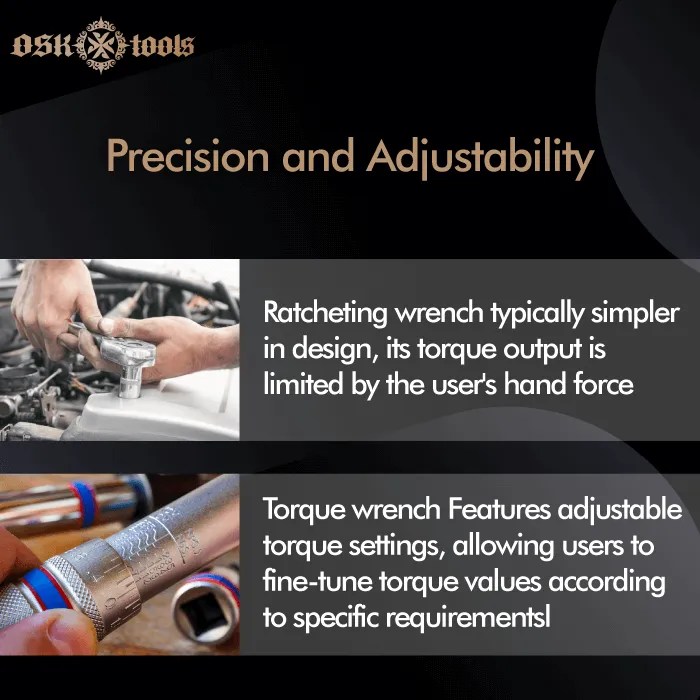 OSK tools

Precision and Adjustability

Ratcheting wrench typically simpler in design, its torque output is limited by the user's hand force

Torque wrench Features adjustable torque settings, allowing users to fine-tune torque values according to specific requirementsl